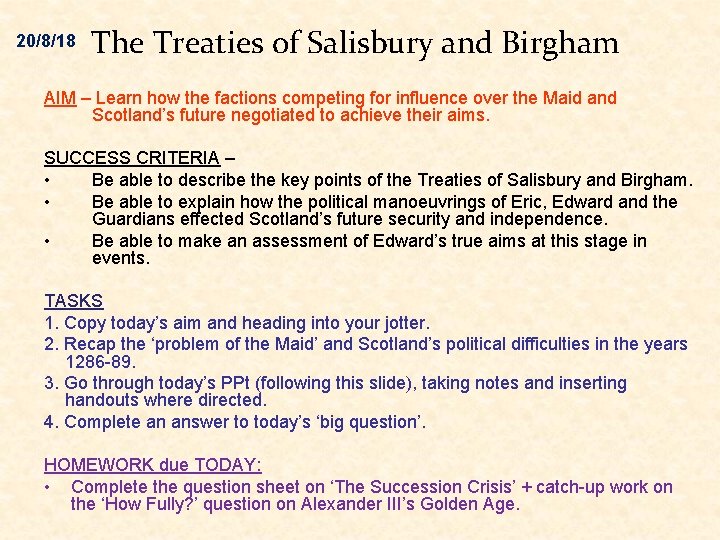 20/8/18 The Treaties of Salisbury and Birgham

AIM – Learn how the factions competing for influence over the Maid and Scotland's future negotiated to achieve their aims.

SUCCESS CRITERIA –
• Be able to describe the key points of the Treaties of Salisbury and Birgham.
• Be able to explain how the political manoeuvrings of Eric, Edward and the Guardians effected Scotland's future security and independence.
• Be able to make an assessment of Edward's true aims at this stage in events.

TASKS
1. Copy today's aim and heading into your jotter.
2. Recap the 'problem of the Maid' and Scotland's political difficulties in the years 1286-89.
3. Go through today's PPt (following this slide), taking notes and inserting handouts where directed.
4. Complete an answer to today's 'big question'.

HOMEWORK due TODAY:
• Complete the question sheet on 'The Succession Crisis' + catch-up work on the 'How Fully?' question on Alexander III's Golden Age.